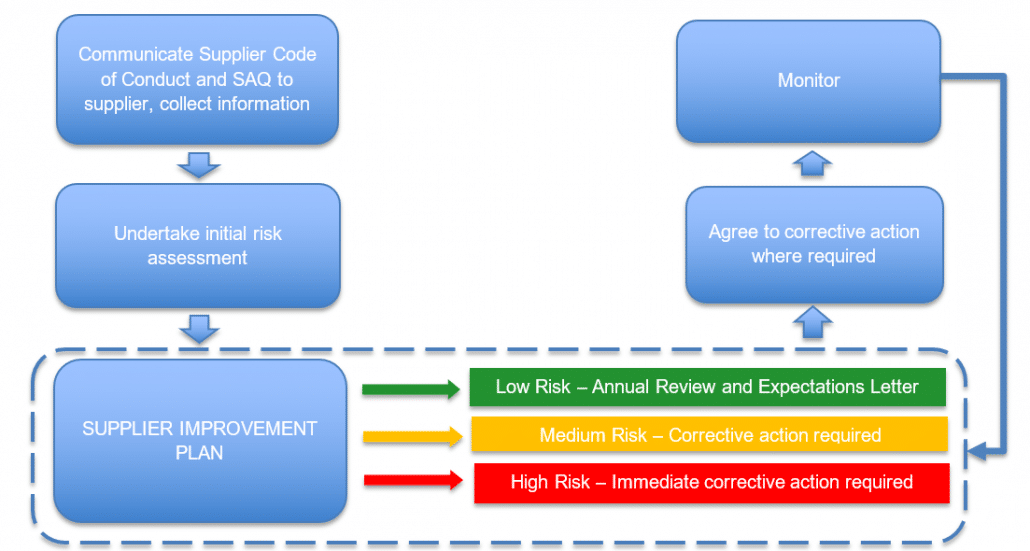 Communicate Supplier Code of Conduct and SAQ to supplier, collect information

Undertake initial risk assessment

SUPPLIER IMPROVEMENT PLAN

Low Risk – Annual Review and Expectations Letter

Medium Risk – Corrective action required

High Risk – Immediate corrective action required

Agree to corrective action where required

Monitor